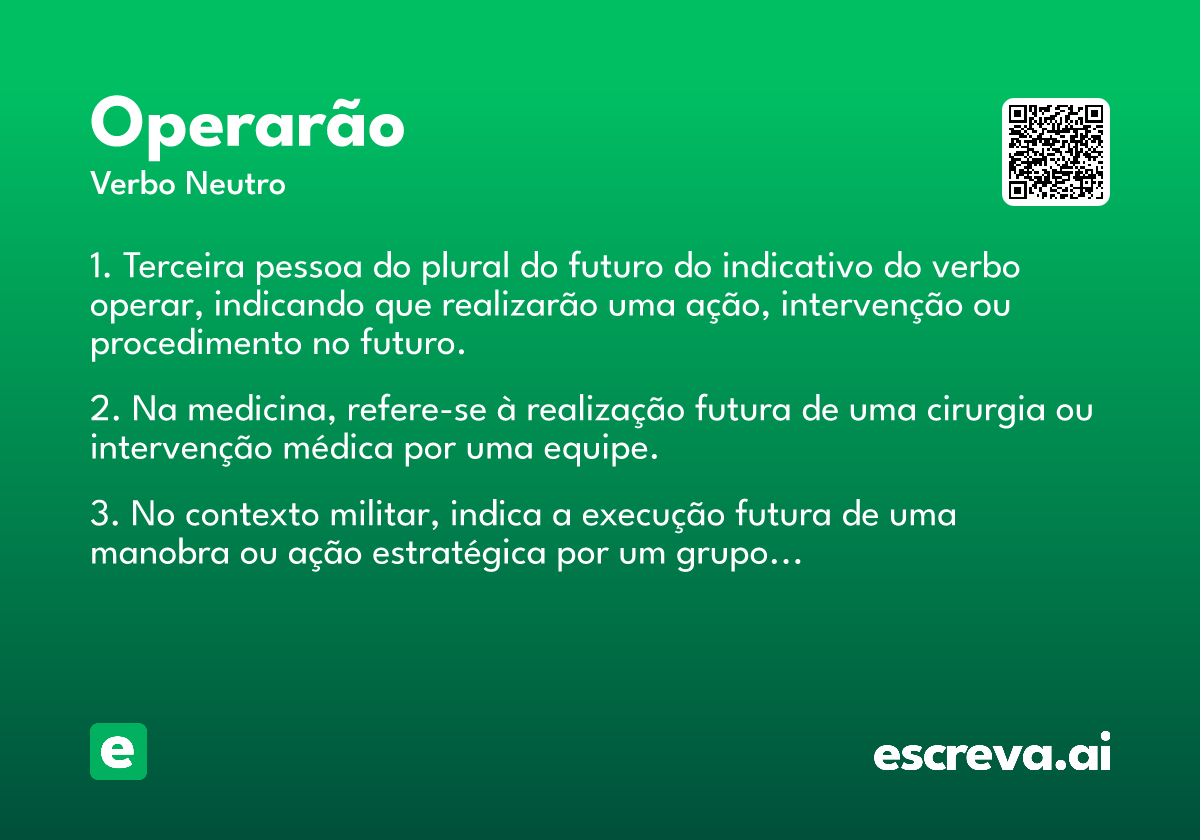 Operarão
Verbo Neutro

1. Terceira pessoa do plural do futuro do indicativo do verbo operar, indicando que realizarão uma ação, intervenção ou procedimento no futuro.

2. Na medicina, refere-se à realização futura de uma cirurgia ou intervenção médica por uma equipe.

3. No contexto militar, indica a execução futura de uma manobra ou ação estratégica por um grupo...

e

escreva.ai